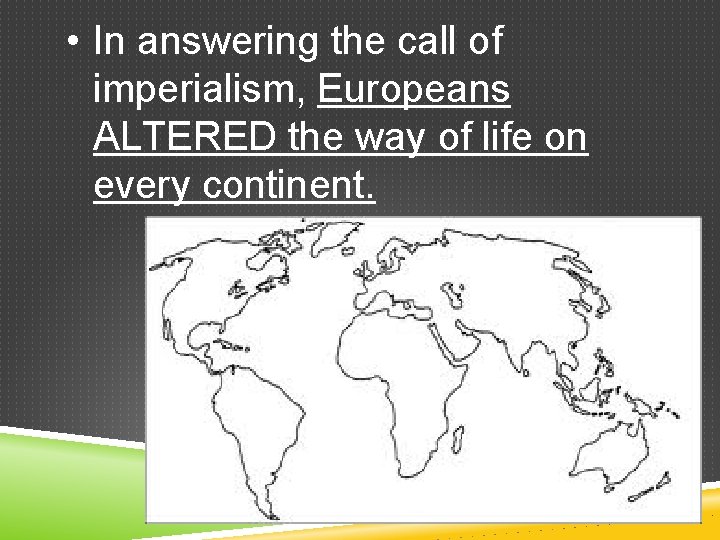 • In answering the call of imperialism, Europeans ALTERED the way of life on every continent.